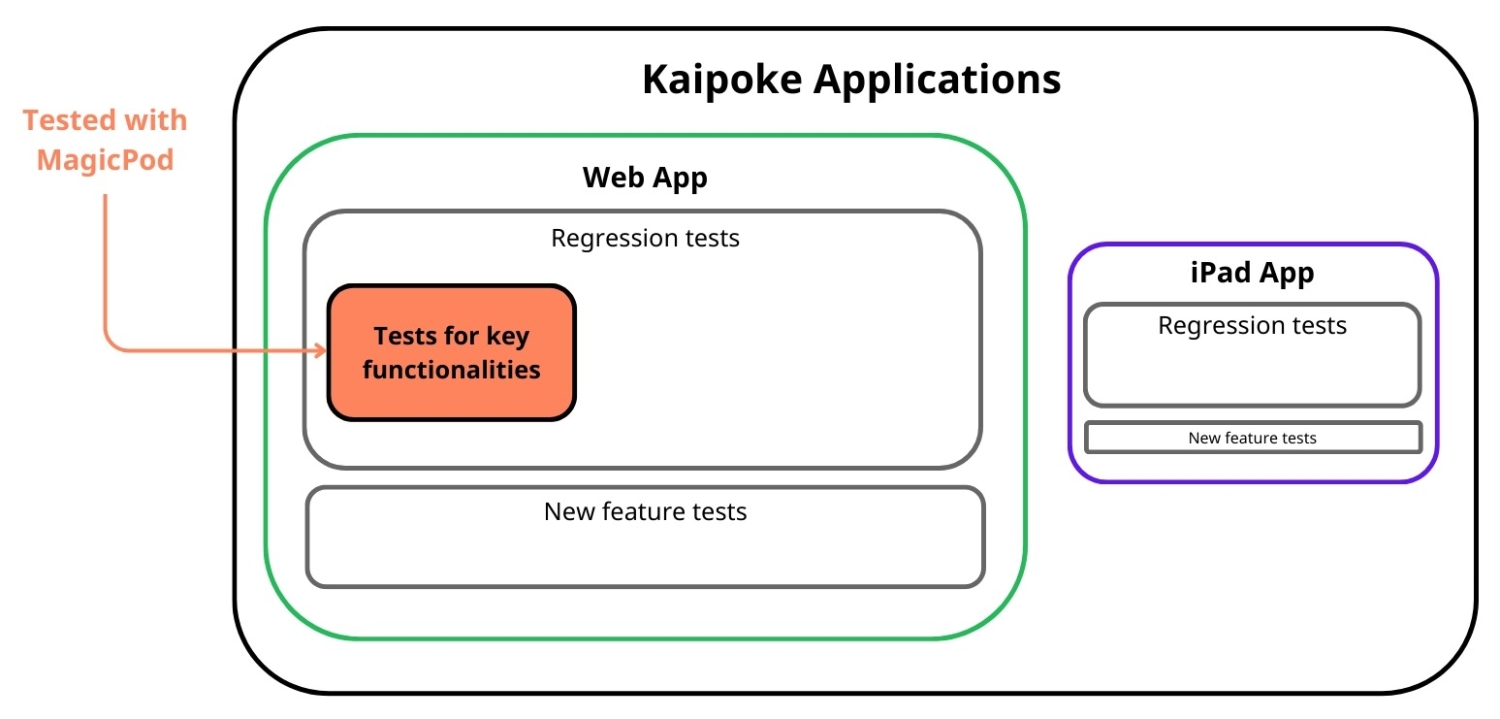 Tested with MagicPod

Kaipoke Applications

Web App

Regression tests

Tests for key functionalities

New feature tests

iPad App

Regression tests

New feature tests